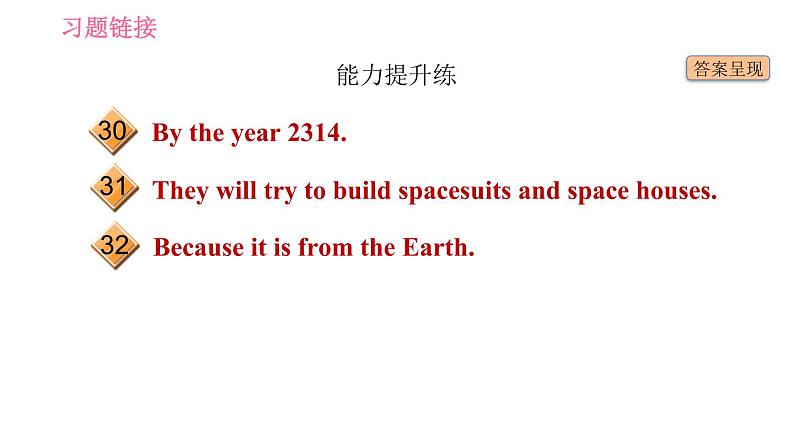 习题链接

能力提升练

答案呈现

30 By the year 2314.

31 They will try to build spacesuits and space houses.

32 Because it is from the Earth.